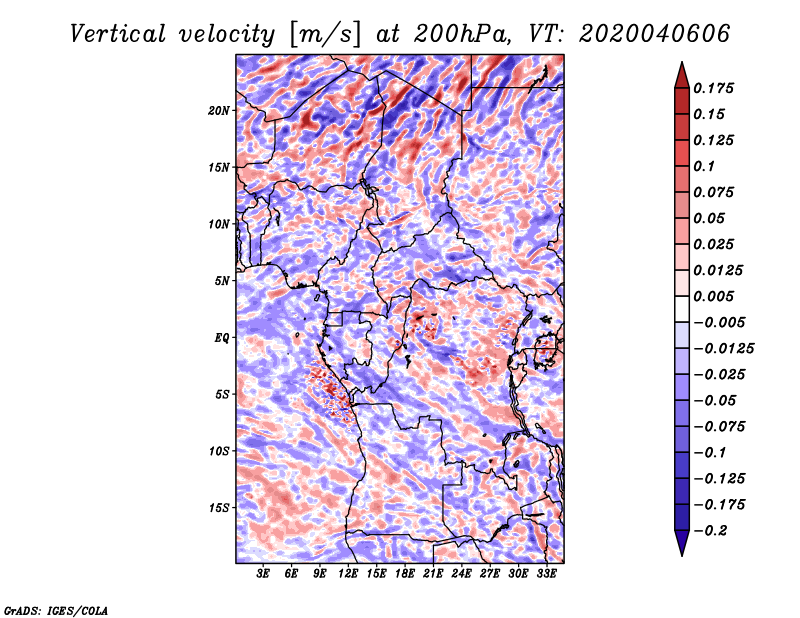 Vertical velocity [m/s] at 200hPa, VT: 2020040606

20N
15N
10N
5N
EQ
5S
10S
15S

3E 6E 9E 12E 15E 18E 21E 24E 27E 30E 33E

0.175
0.15
0.125
0.1
0.075
0.05
0.025
0.0125
0.005
−0.005
−0.0125
−0.025
−0.05
−0.075
−0.1
−0.125
−0.175
−0.2

GrADS: IGES/COLA